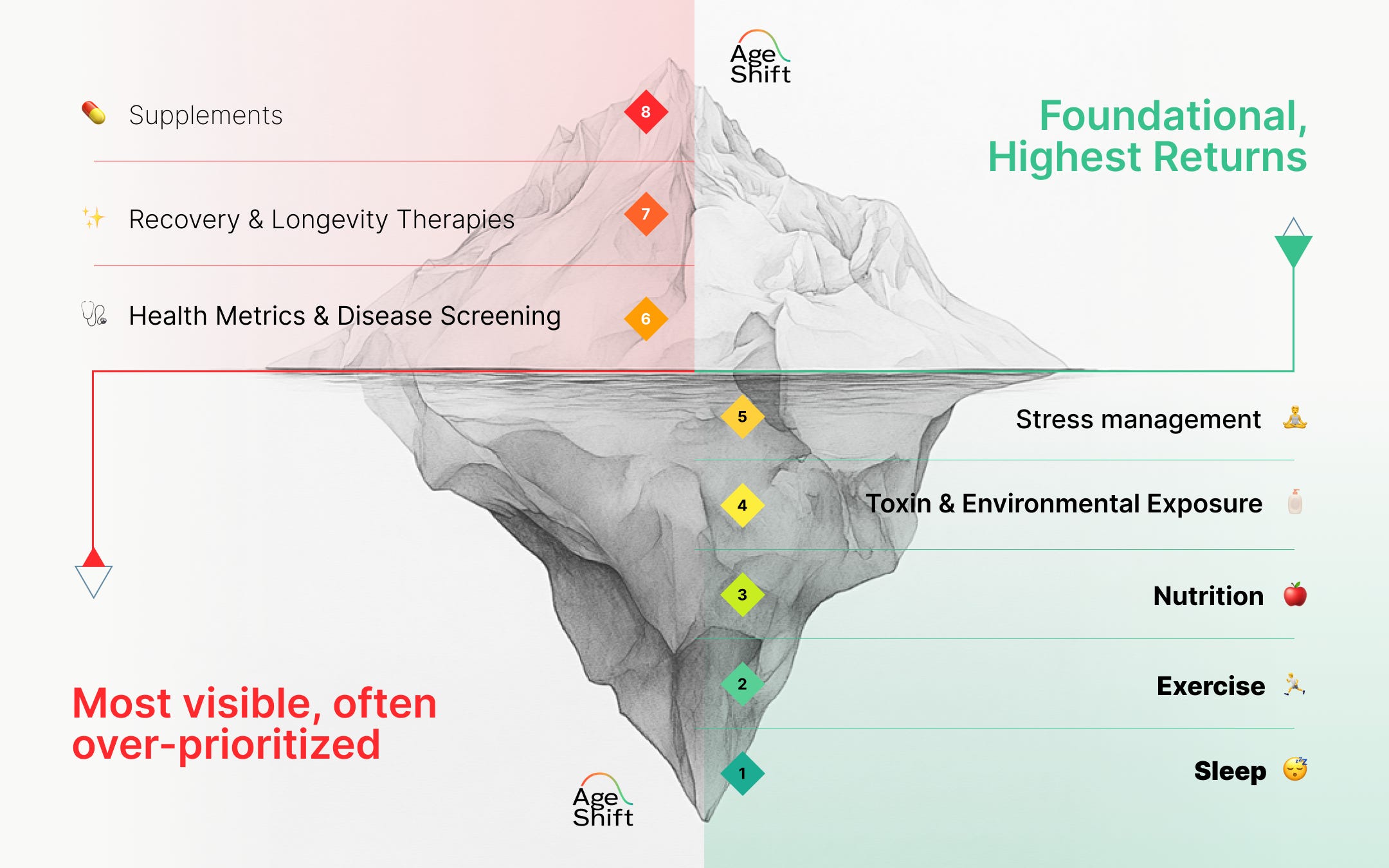 Age Shift

Supplements 8

Recovery & Longevity Therapies 7

Health Metrics & Disease Screening 6

Foundational, Highest Returns

5 Stress management

4 Toxin & Environmental Exposure

3 Nutrition

2 Exercise

1 Sleep

Most visible, often over-prioritized

Age Shift